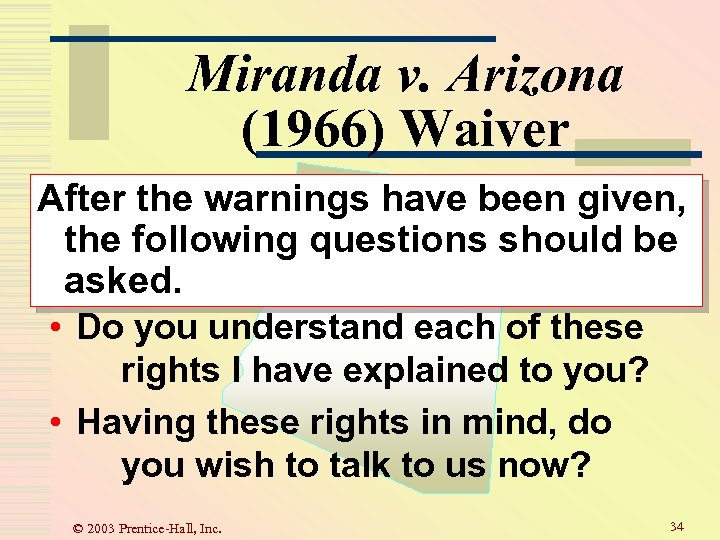 Miranda v. Arizona (1966) Waiver

After the warnings have been given, the following questions should be asked.

• Do you understand each of these rights I have explained to you?
• Having these rights in mind, do you wish to talk to us now?

© 2003 Prentice-Hall, Inc.

34